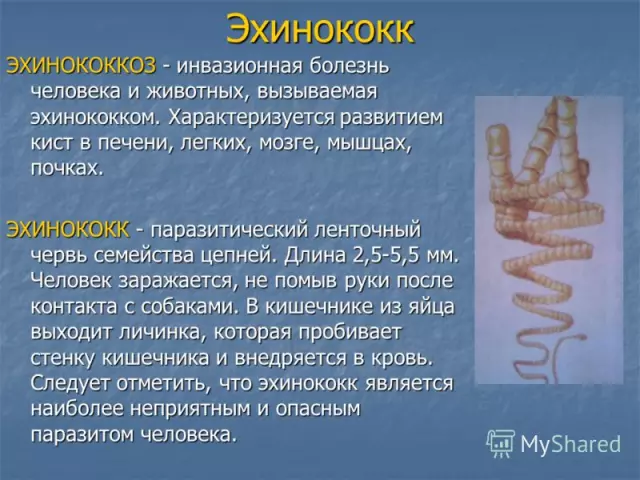 Эхинококк

ЭХИНОКОККОЗ - инвазионная болезнь человека и животных, вызываемая эхинококком. Характеризуется развитием кист в печени, легких, мозге, мышцах, почках.

ЭХИНОКОКК - паразитический ленточный червь семейства цепней. Длина 2,5-5,5 мм. Человек заражается, не помыв руки после контакта с собаками. В кишечнике из яйца выходит личинка, которая пробивает стенку кишечника и внедряется в кровь. Следует отметить, что эхинококк является наиболее неприятным и опасным паразитом человека.

MyShared